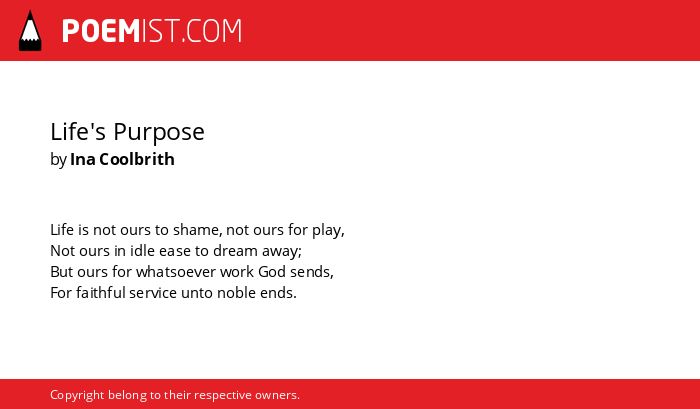 POEMIST.COM

Life's Purpose
by Ina Coolbrith

Life is not ours to shame, not ours for play,
Not ours in idle ease to dream away;
But ours for whatsoever work God sends,
For faithful service unto noble ends.

Copyright belong to their respective owners.